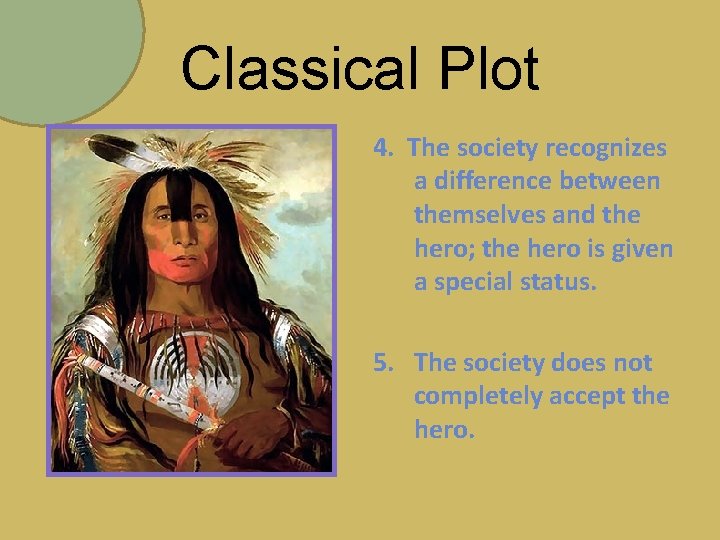 Classical Plot

4. The society recognizes a difference between themselves and the hero; the hero is given a special status.

5. The society does not completely accept the hero.